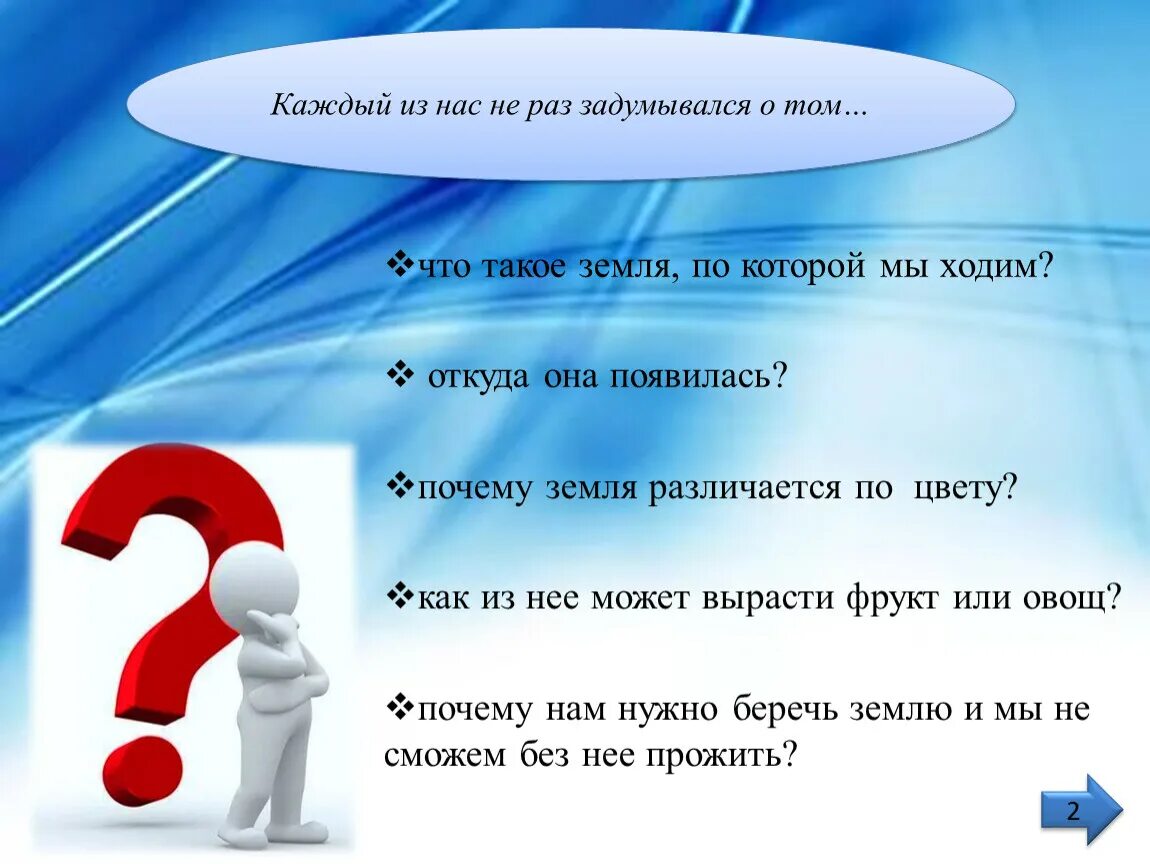 Каждый из нас не раз задумывался о том…

❖что такое земля, по которой мы ходим?

❖ откуда она появилась?

❖почему земля различается по цвету?

❖как из нее может вырасти фрукт или овощ?

❖почему нам нужно беречь землю и мы не сможем без нее прожить?

2